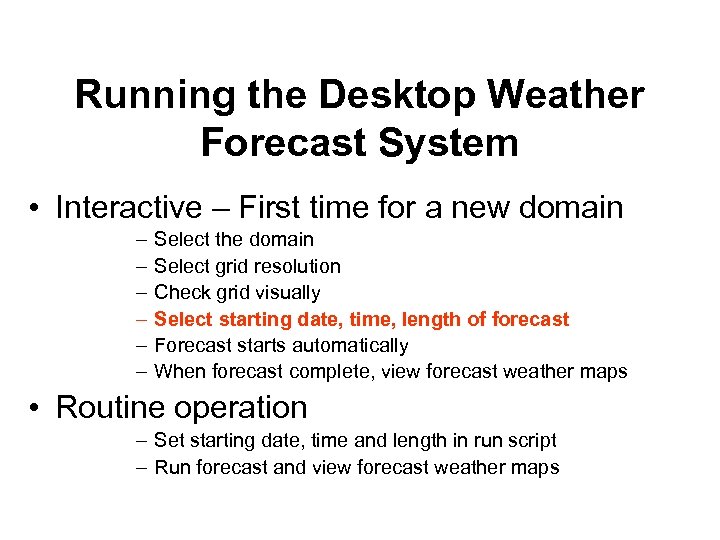 Running the Desktop Weather Forecast System

• Interactive – First time for a new domain
– Select the domain
– Select grid resolution
– Check grid visually
– Select starting date, time, length of forecast
– Forecast starts automatically
– When forecast complete, view forecast weather maps

• Routine operation
– Set starting date, time and length in run script
– Run forecast and view forecast weather maps